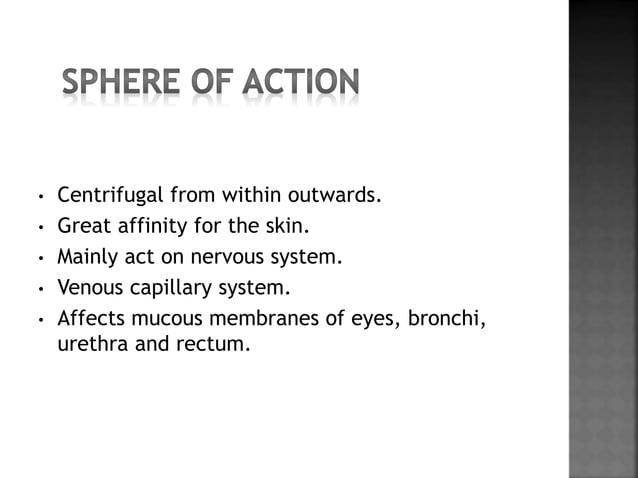 SPHERE OF ACTION

• Centrifugal from within outwards.
• Great affinity for the skin.
• Mainly act on nervous system.
• Venous capillary system.
• Affects mucous membranes of eyes, bronchi, urethra and rectum.